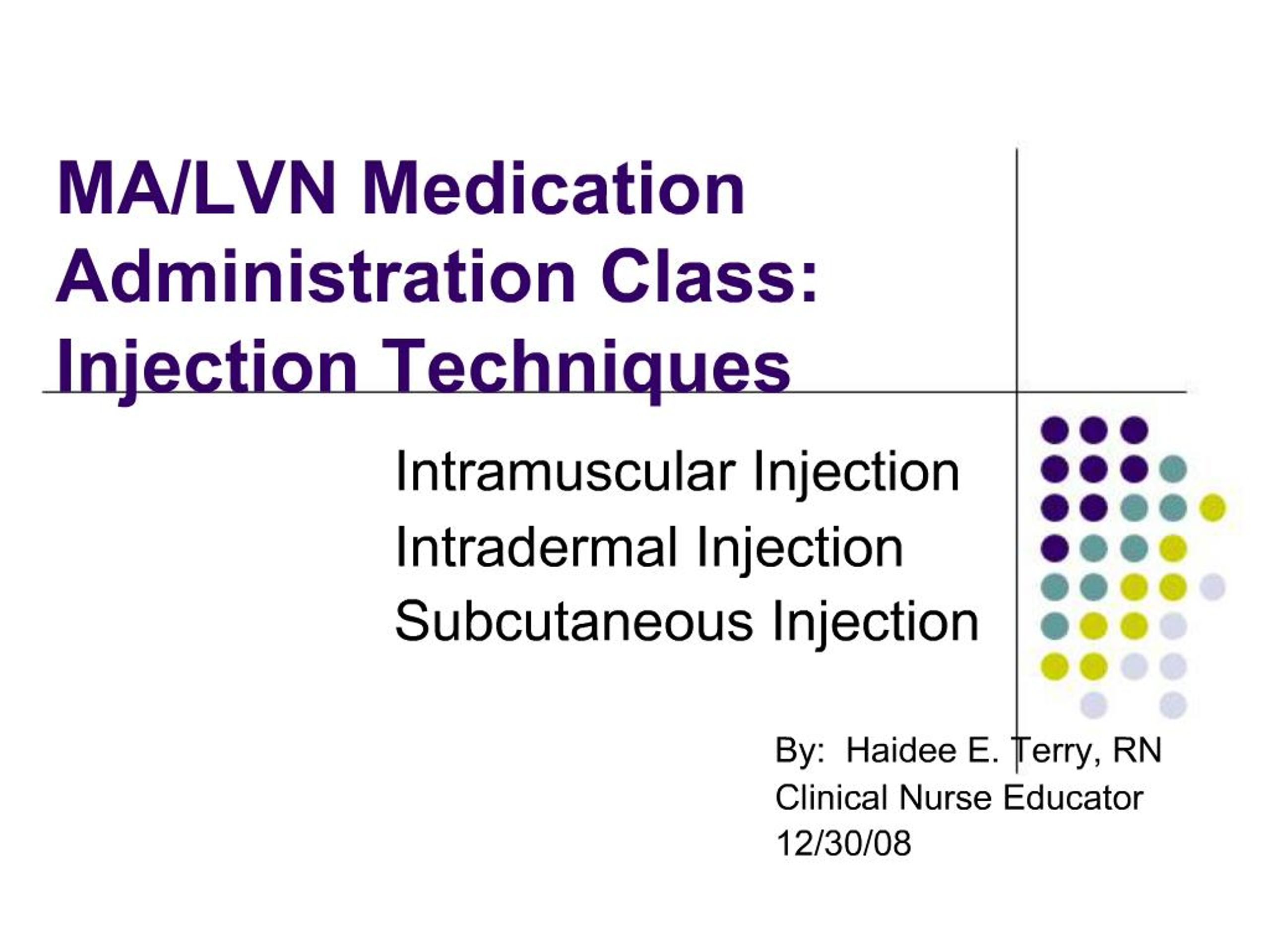 MA/LVN Medication Administration Class: Injection Techniques

Intramuscular Injection
Intradermal Injection
Subcutaneous Injection

By: Haidee E. Terry, RN
Clinical Nurse Educator
12/30/08